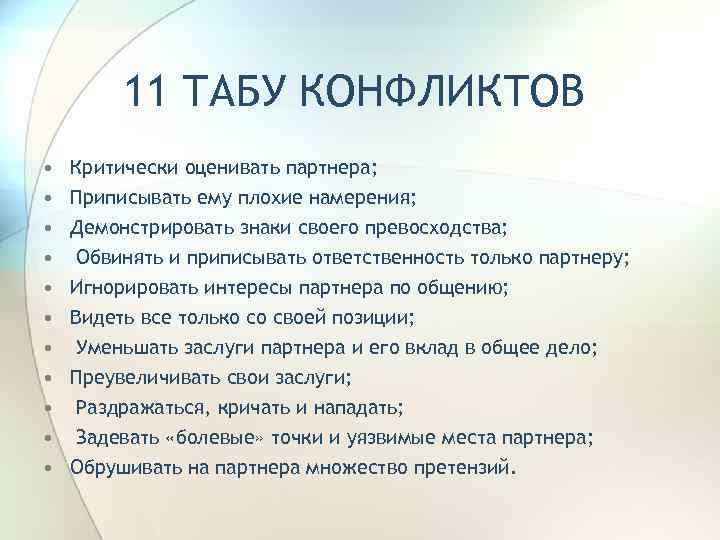 11 ТАБУ КОНФЛИКТОВ

• Критически оценивать партнера;
• Приписывать ему плохие намерения;
• Демонстрировать знаки своего превосходства;
• Обвинять и приписывать ответственность только партнеру;
• Игнорировать интересы партнера по общению;
• Видеть все только со своей позиции;
• Уменьшать заслуги партнера и его вклад в общее дело;
• Преувеличивать свои заслуги;
• Раздражаться, кричать и нападать;
• Задевать «болевые» точки и уязвимые места партнера;
• Обрушивать на партнера множество претензий.